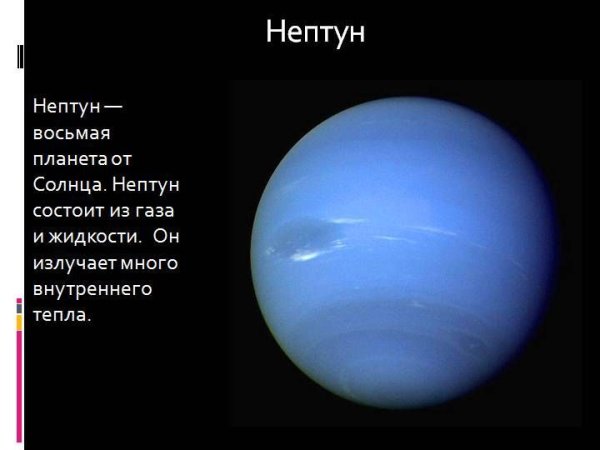 Нептун

Нептун — восьмая планета от Солнца. Нептун состоит из газа и жидкости. Он излучает много внутреннего тепла.